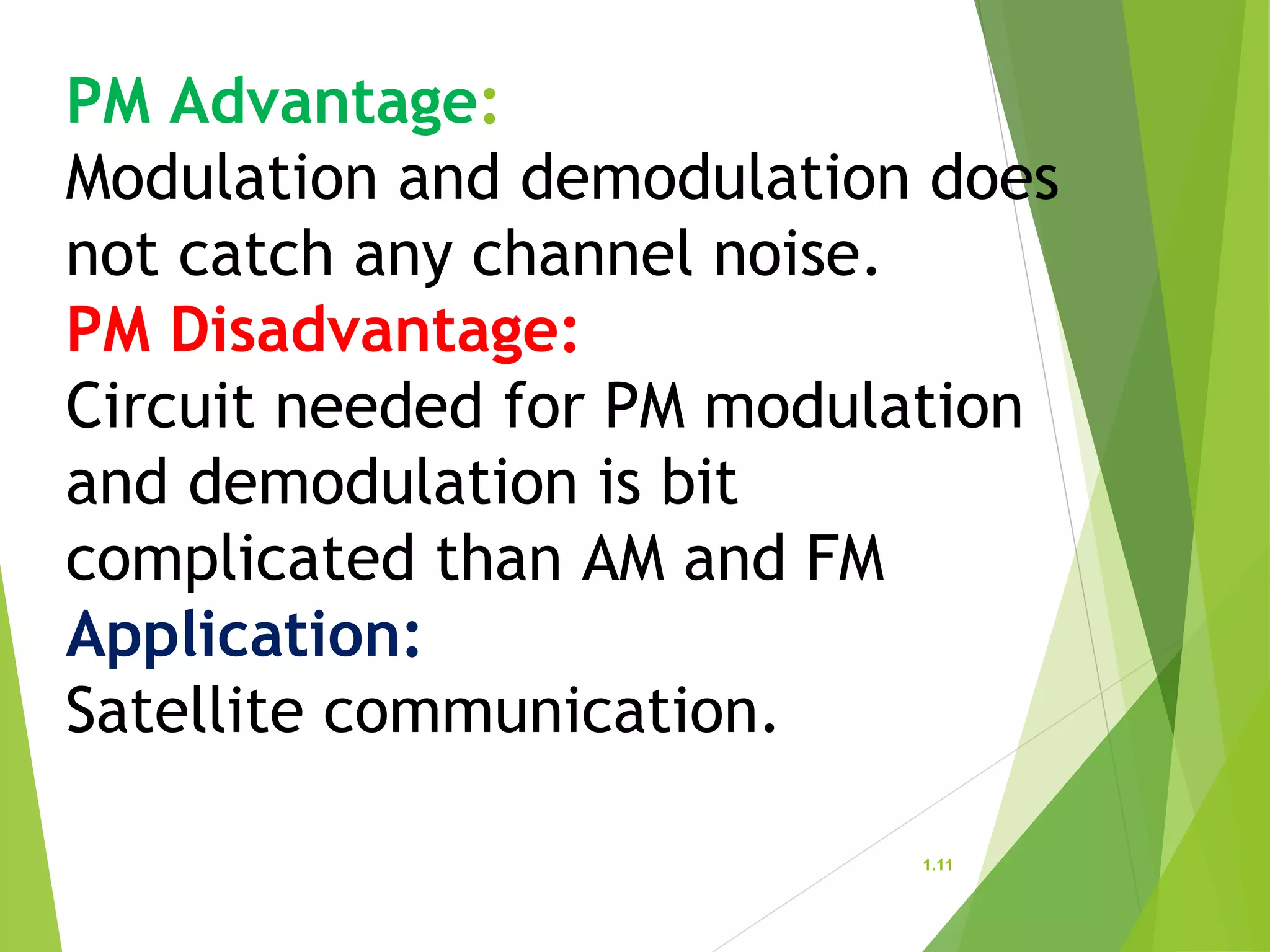 PM Advantage:
Modulation and demodulation does not catch any channel noise.
PM Disadvantage:
Circuit needed for PM modulation and demodulation is bit complicated than AM and FM
Application:
Satellite communication.

1.11